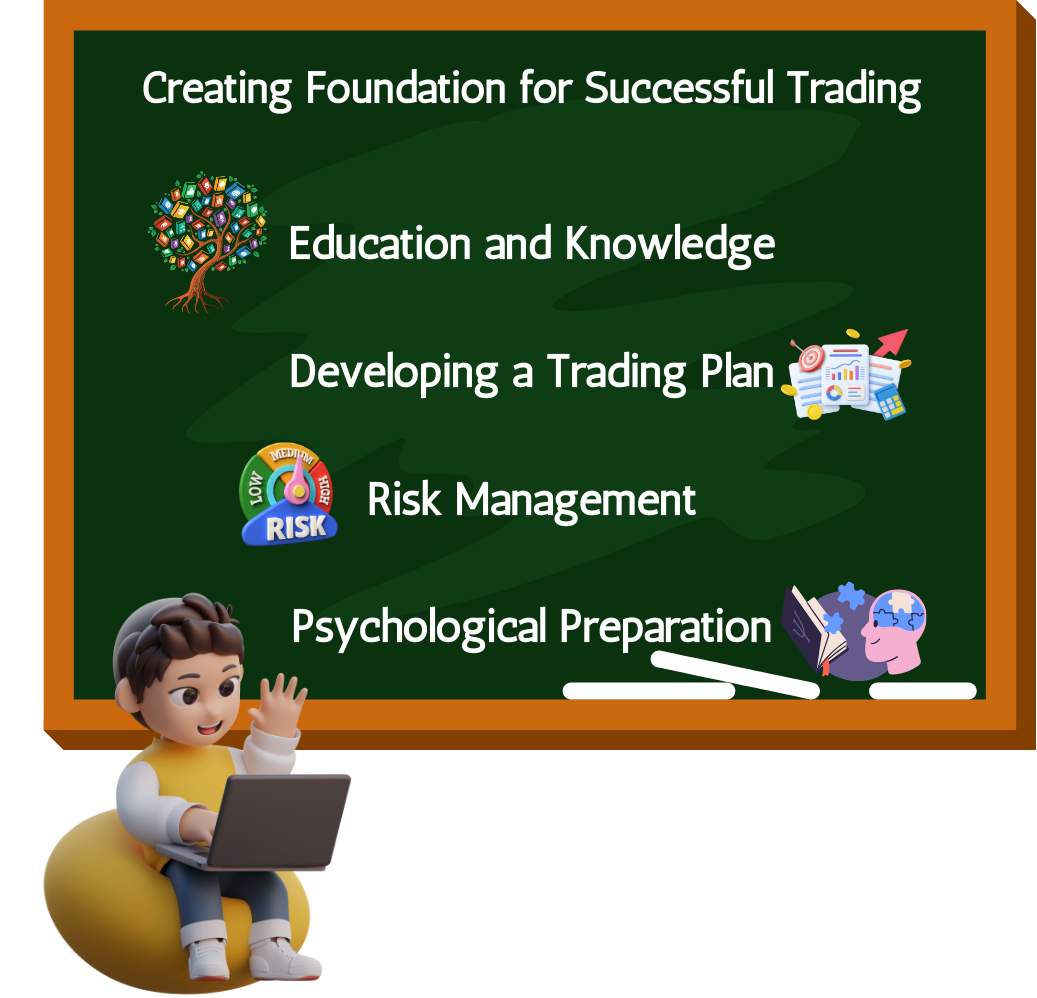 Creating Foundation for Successful Trading

Education and Knowledge

Developing a Trading Plan

LOW MEDIUM HIGH RISK

Risk Management

Psychological Preparation